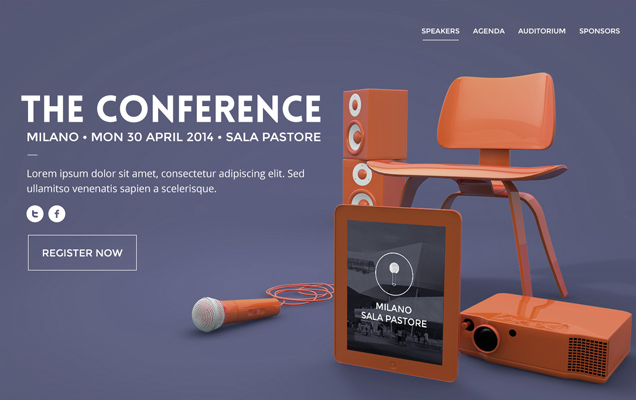 SPEAKERS AGENDA AUDITORIUM SPONSORS

THE CONFERENCE

MILANO • MON 30 APRIL 2014 • SALA PASTORE

Lorem ipsum dolor sit amet, consectetur adipiscing elit. Sed ullamitso venenatis sapien a scelerisque.

REGISTER NOW

MILANO
SALA PASTORE